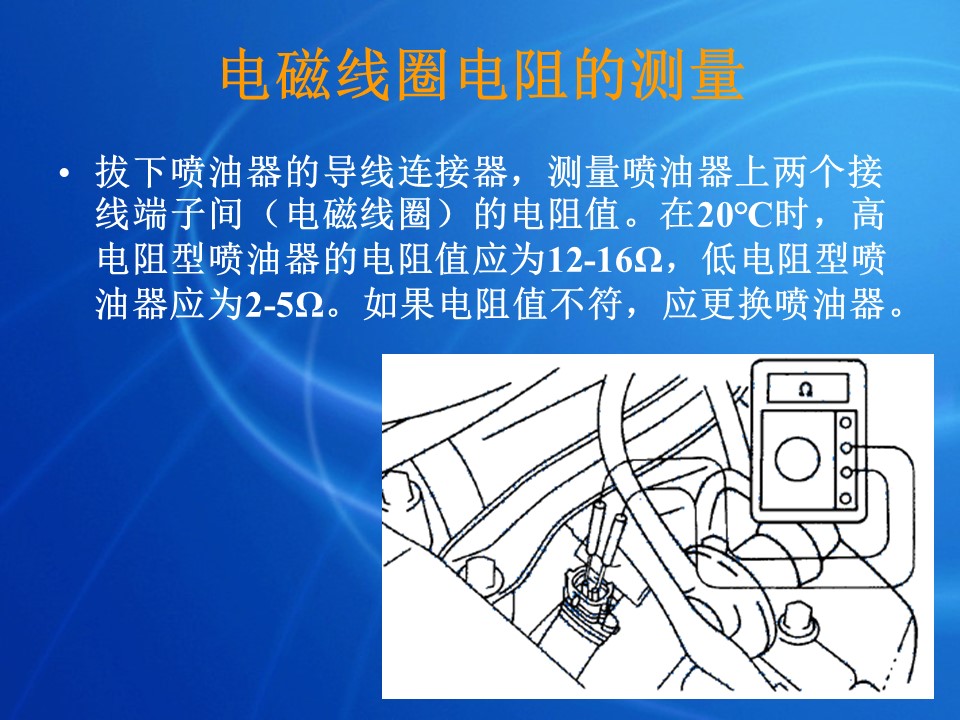 电磁线圈电阻的测量

• 拔下喷油器的导线连接器，测量喷油器上两个接线端子间（电磁线圈）的电阻值。在20°C时，高电阻型喷油器的电阻值应为12-16Ω，低电阻型喷油器应为2-5Ω。如果电阻值不符，应更换喷油器。

Ω